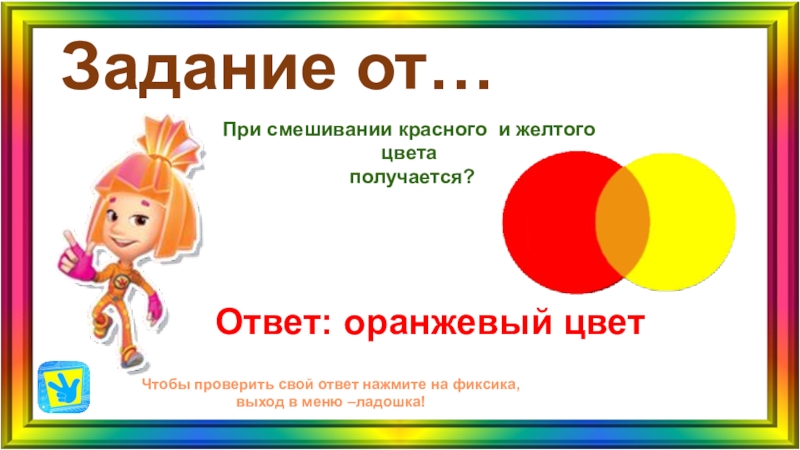 Задание от…

При смешивании красного и желтого цвета получается?

Ответ: оранжевый цвет

Чтобы проверить свой ответ нажмите на фиксика, выход в меню –ладошка!